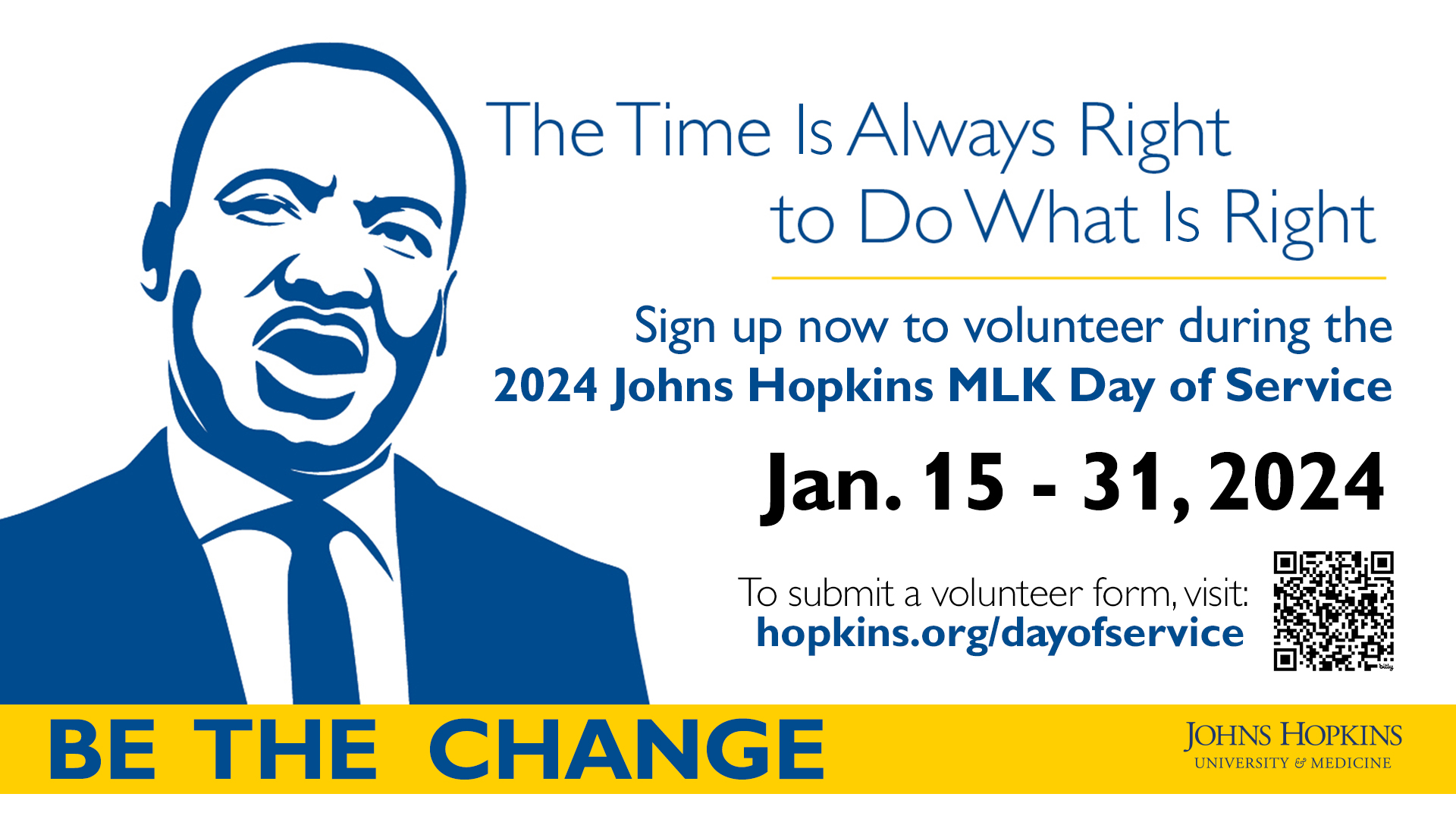 The Time Is Always Right to Do What Is Right

Sign up now to volunteer during the 2024 Johns Hopkins MLK Day of Service

Jan. 15 - 31, 2024

To submit a volunteer form, visit:
hopkins.org/dayofservice

bitly

BE THE CHANGE

JOHNS HOPKINS
UNIVERSITY & MEDICINE